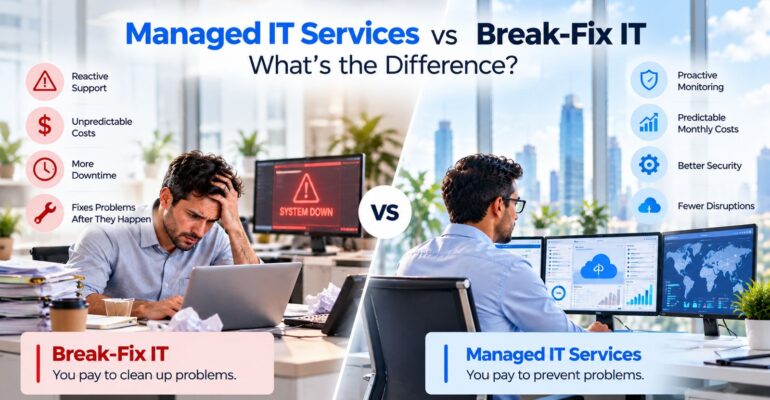 Managed IT Services vs Break-Fix IT
What's the Difference?

Reactive Support

Unpredictable Costs

More Downtime

Fixes Problems After They Happen

SYSTEM DOWN

VS

Proactive Monitoring

Predictable Monthly Costs

Better Security

Fewer Disruptions

Break-Fix IT
You pay to clean up problems.

Managed IT Services
You pay to prevent problems.